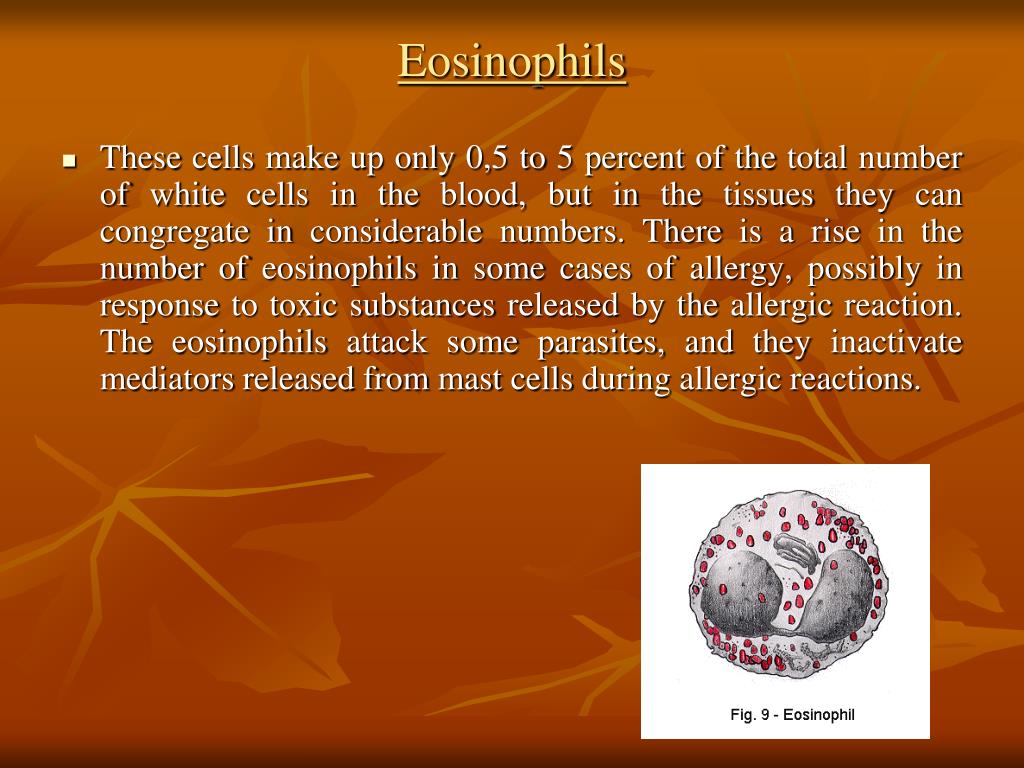 Eosinophils

These cells make up only 0,5 to 5 percent of the total number of white cells in the blood, but in the tissues they can congregate in considerable numbers. There is a rise in the number of eosinophils in some cases of allergy, possibly in response to toxic substances released by the allergic reaction. The eosinophils attack some parasites, and they inactivate mediators released from mast cells during allergic reactions.

Fig. 9 - Eosinophil